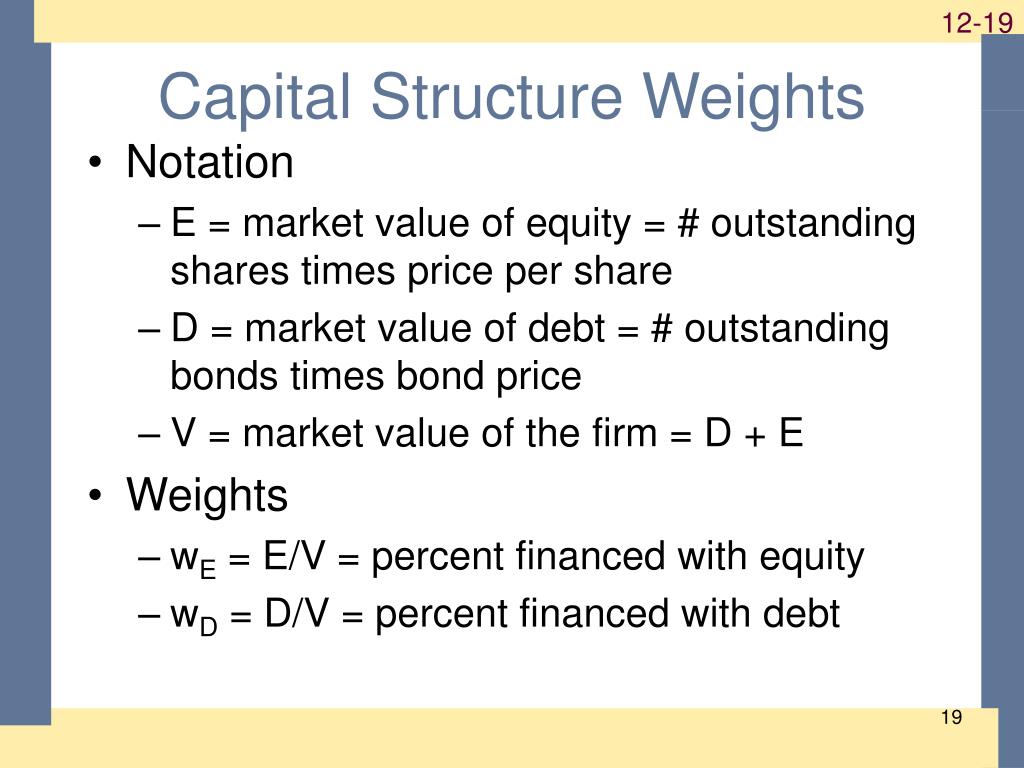 12-19

Capital Structure Weights

• Notation
– E = market value of equity = # outstanding shares times price per share
– D = market value of debt = # outstanding bonds times bond price
– V = market value of the firm = D + E

• Weights
– $w_E$ = E/V = percent financed with equity
– $w_D$ = D/V = percent financed with debt

19